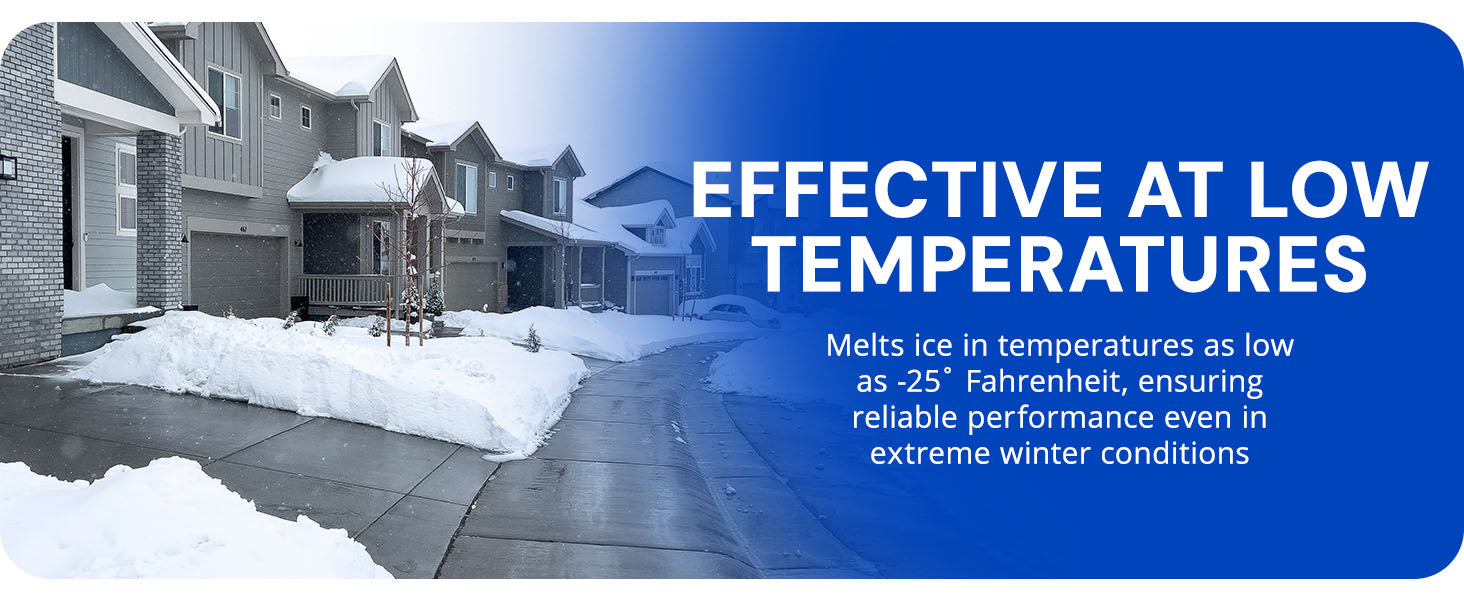 EFFECTIVE AT LOW TEMPERATURES

Melts ice in temperatures as low as -25˚ Fahrenheit, ensuring reliable performance even in extreme winter conditions